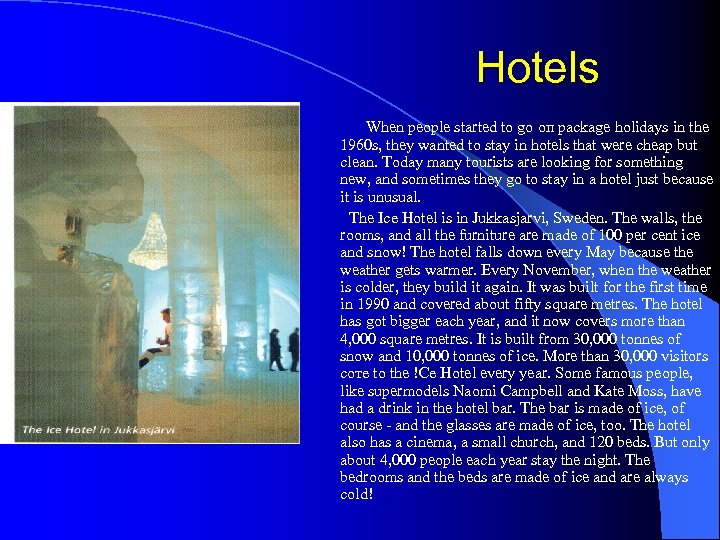 Hotels

The Ice Hotel in Jukkasjärvi

When people started to go on package holidays in the 1960s, they wanted to stay in hotels that were cheap but clean. Today many tourists are looking for something new, and sometimes they go to stay in a hotel just because it is unusual.

The Ice Hotel is in Jukkasjarvi, Sweden. The walls, the rooms, and all the furniture are made of 100 per cent ice and snow! The hotel falls down every May because the weather gets warmer. Every November, when the weather is colder, they build it again. It was built for the first time in 1990 and covered about fifty square metres. The hotel has got bigger each year, and it now covers more than 4,000 square metres. It is built from 30,000 tonnes of snow and 10,000 tonnes of ice. More than 30,000 visitors come to the !Ce Hotel every year. Some famous people, like supermodels Naomi Campbell and Kate Moss, have had a drink in the hotel bar. The bar is made of ice, of course - and the glasses are made of ice, too. The hotel also has a cinema, a small church, and 120 beds. But only about 4,000 people each year stay the night. The bedrooms and the beds are made of ice and are always cold!